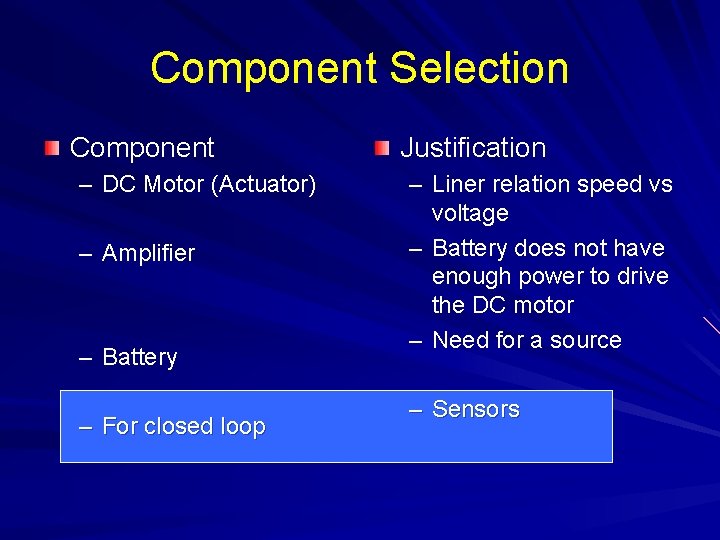 Component Selection

Component
– DC Motor (Actuator)

– Amplifier

– Battery

– For closed loop

Justification
– Liner relation speed vs voltage
– Battery does not have enough power to drive the DC motor
– Need for a source

– Sensors